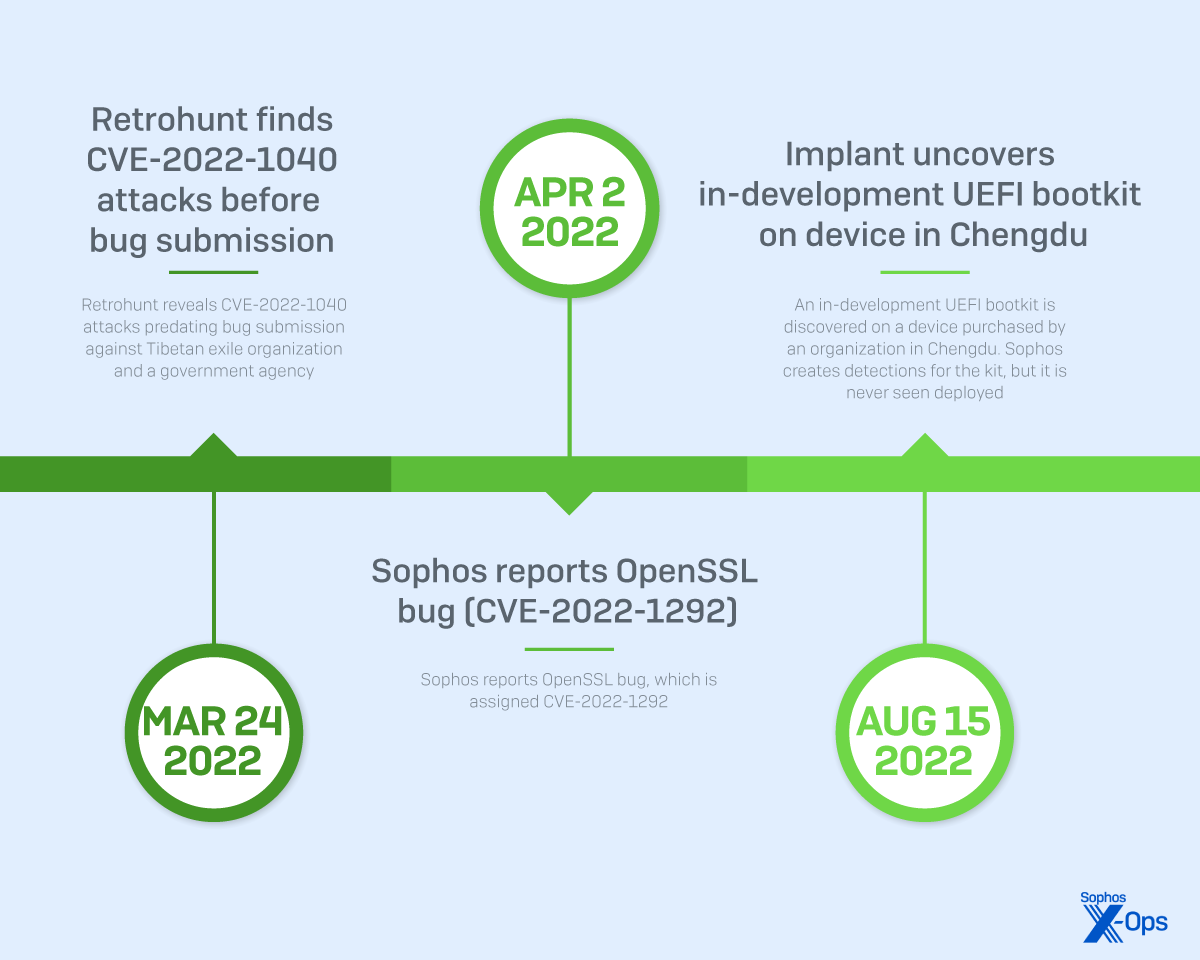 Retrohunt finds CVE-2022-1040 attacks before bug submission

Retrohunt reveals CVE-2022-1040 attacks predating bug submission against Tibetan exile organization and a government agency

MAR 24 2022

APR 2 2022

Sophos reports OpenSSL bug (CVE-2022-1292)

Sophos reports OpenSSL bug, which is assigned CVE-2022-1292

Implant uncovers in-development UEFI bootkit on device in Chengdu

An in-development UEFI bootkit is discovered on a device purchased by an organization in Chengdu. Sophos creates detections for the kit, but it is never seen deployed

AUG 15 2022

Sophos X-Ops